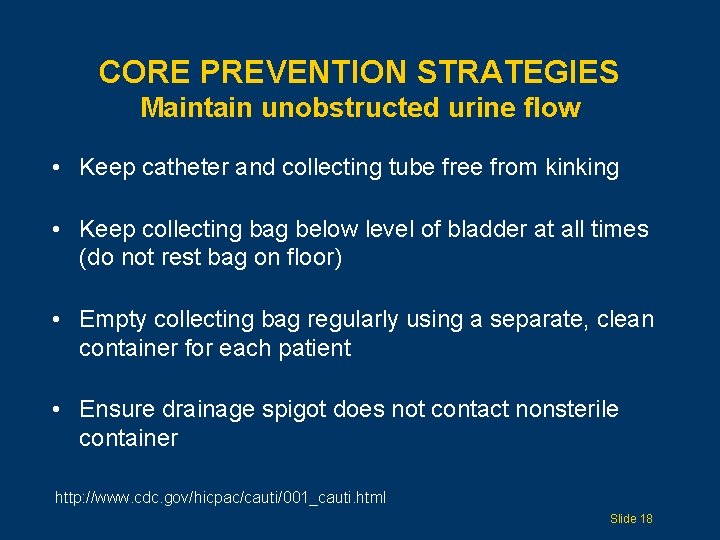 CORE PREVENTION STRATEGIES
Maintain unobstructed urine flow

• Keep catheter and collecting tube free from kinking

• Keep collecting bag below level of bladder at all times (do not rest bag on floor)

• Empty collecting bag regularly using a separate, clean container for each patient

• Ensure drainage spigot does not contact nonsterile container

http://www.cdc.gov/hicpac/cauti/001_cauti.html

Slide 18